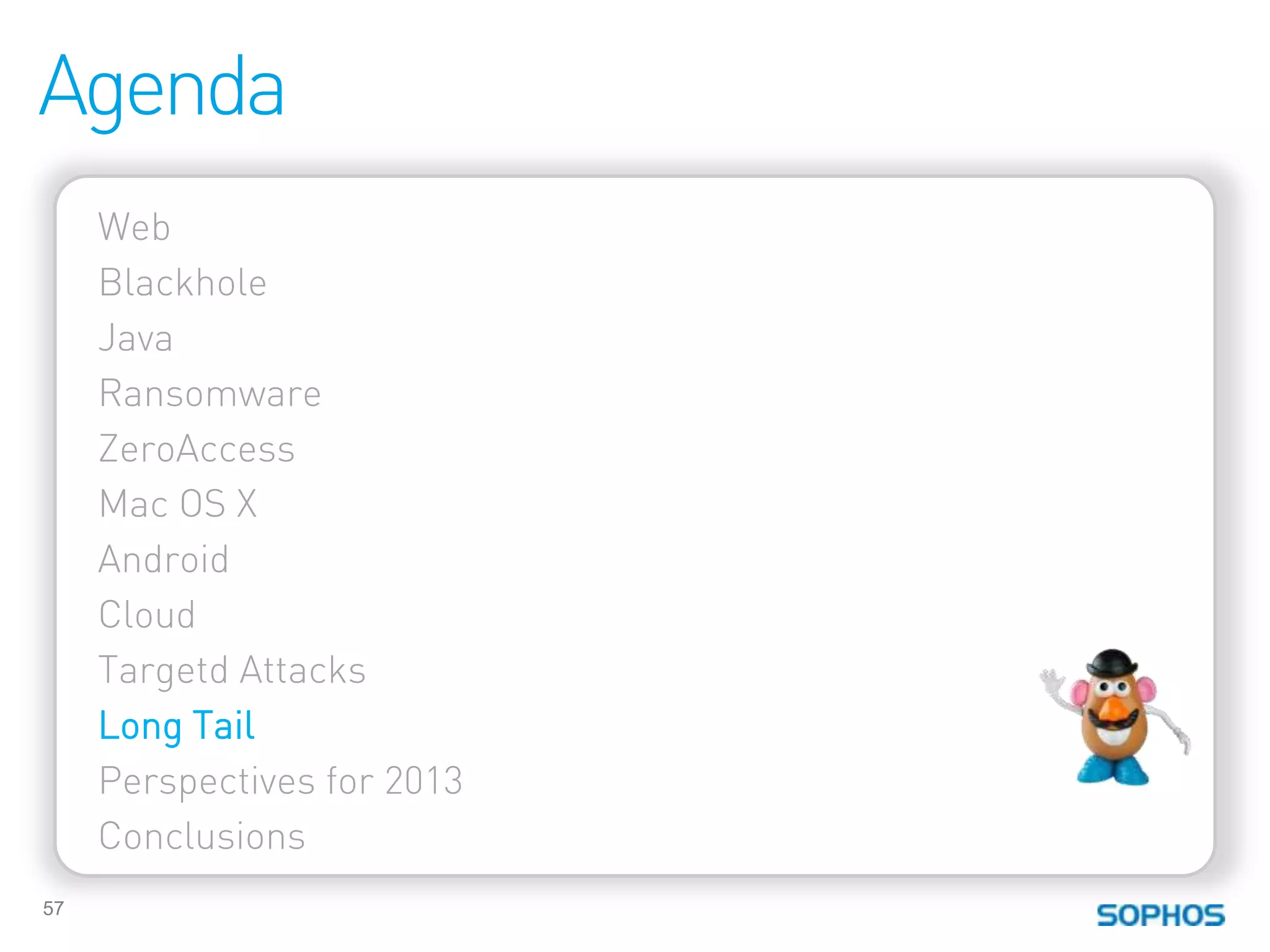 Agenda

Web
Blackhole
Java
Ransomware
ZeroAccess
Mac OS X
Android
Cloud
Targetd Attacks
Long Tail
Perspectives for 2013
Conclusions

57

SOPHOS